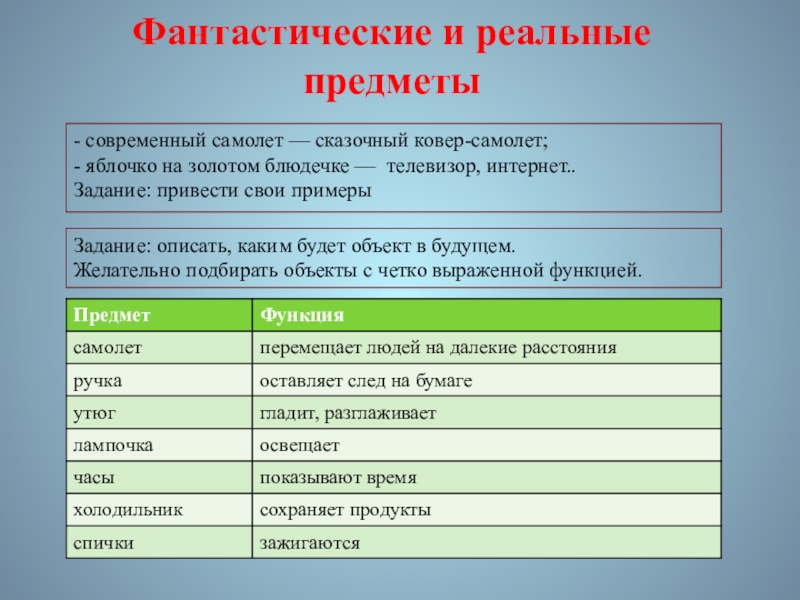 Фантастические и реальные предметы

- современный самолет — сказочный ковер-самолет;
- яблочко на золотом блюдечке — телевизор, интернет..
Задание: привести свои примеры

Задание: описать, каким будет объект в будущем.
Желательно подбирать объекты с четко выраженной функцией.

| Предмет | Функция |
|---|---|
| самолет | перемещает людей на далекие расстояния |
| ручка | оставляет след на бумаге |
| утюг | гладит, разглаживает |
| лампочка | освещает |
| часы | показывают время |
| холодильник | сохраняет продукты |
| спички | зажигаются |